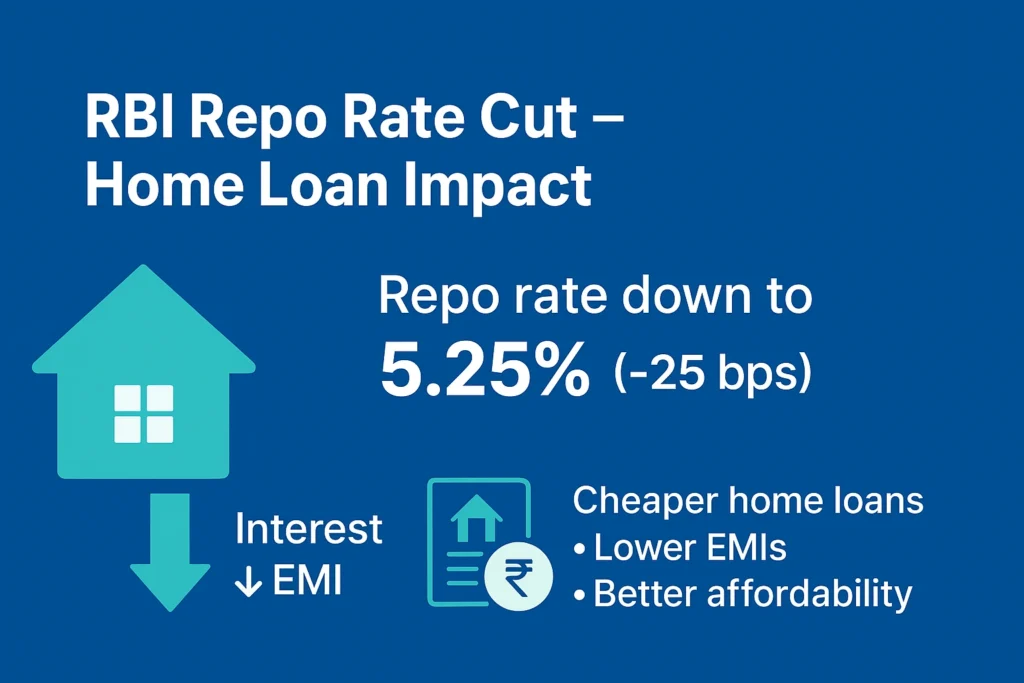 RBI Repo Rate Cut – Home Loan Impact

Repo rate down to 5.25% (-25 bps)

Interest
↓ EMI

₹

Cheaper home loans
• Lower EMIs
• Better affordability